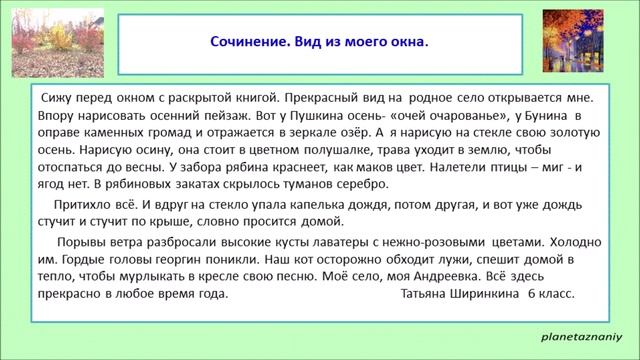 Сочинение. Вид из моего окна.

Сижу перед окном с раскрытой книгой. Прекрасный вид на родное село открывается мне. Впору нарисовать осенний пейзаж. Вот у Пушкина осень- «очей очарованье», у Бунина в оправе каменных громад и отражается в зеркале озёр. А я нарисую на стекле свою золотую осень. Нарисую осину, она стоит в цветном полушалке, трава уходит в землю, чтобы отоспаться до весны. У забора рябина краснеет, как маков цвет. Налетели птицы – миг - и ягод нет. В рябиновых закатах скрылось туманов серебро.

Притихло всё. И вдруг на стекло упала капелька дождя, потом другая, и вот уже дождь стучит и стучит по крыше, словно просится домой.

Порывы ветра разбросали высокие кусты лаватеры с нежно-розовыми цветами. Холодно им. Гордые головы георгин поникли. Наш кот осторожно обходит лужи, спешит домой в тепло, чтобы мурлыкать в кресле свою песню. Моё село, моя Андреевка. Всё здесь прекрасно в любое время года. Татьяна Ширинкина 6 класс.

planetaznaniy